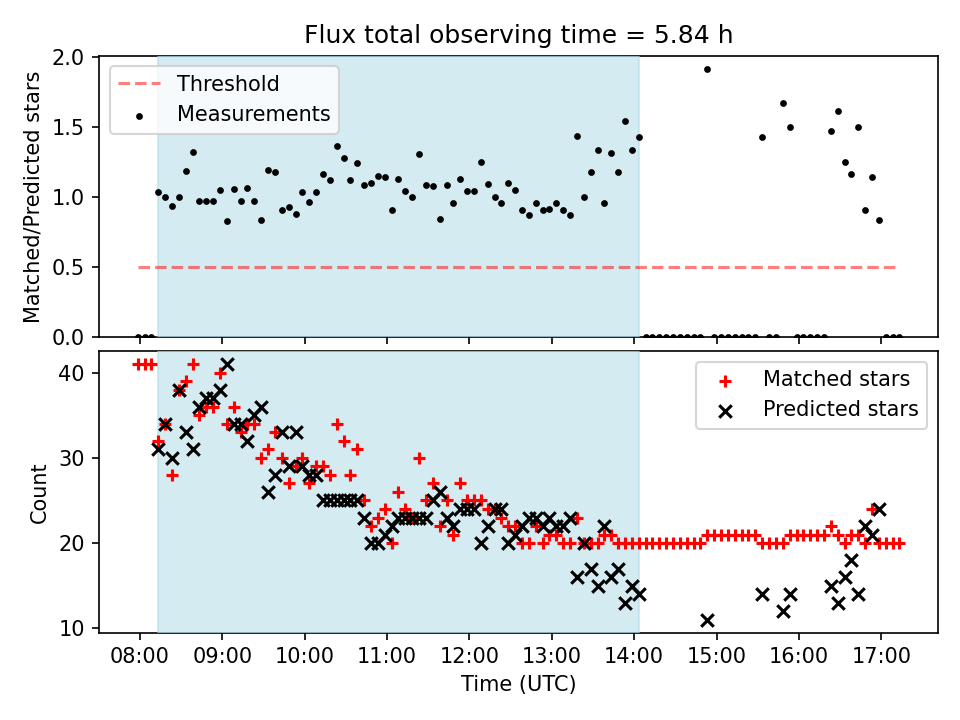 Flux total observing time = 5.84 h

Threshold
Measurements

Matched/Predicted stars

2.0
1.5
1.0
0.5
0.0

Matched stars
Predicted stars

Count

40
30
20
10

08:00 09:00 10:00 11:00 12:00 13:00 14:00 15:00 16:00 17:00

Time (UTC)